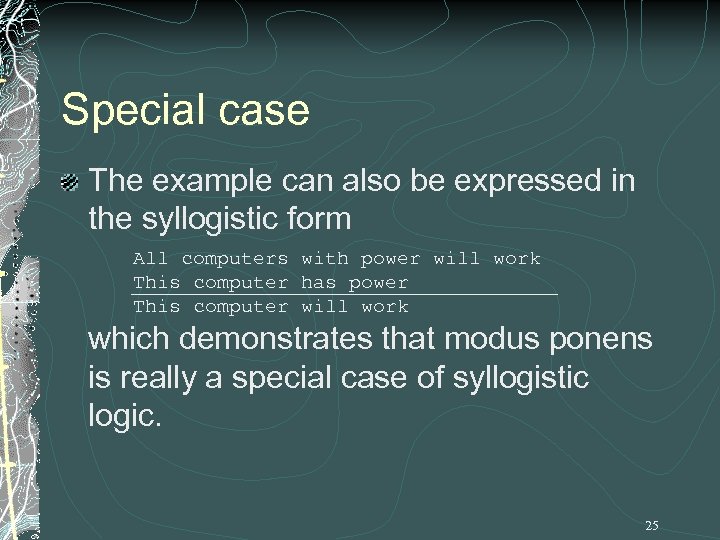 Special case

The example can also be expressed in the syllogistic form

All computers with power will work
This computer has power
This computer will work

which demonstrates that modus ponens is really a special case of syllogistic logic.

25